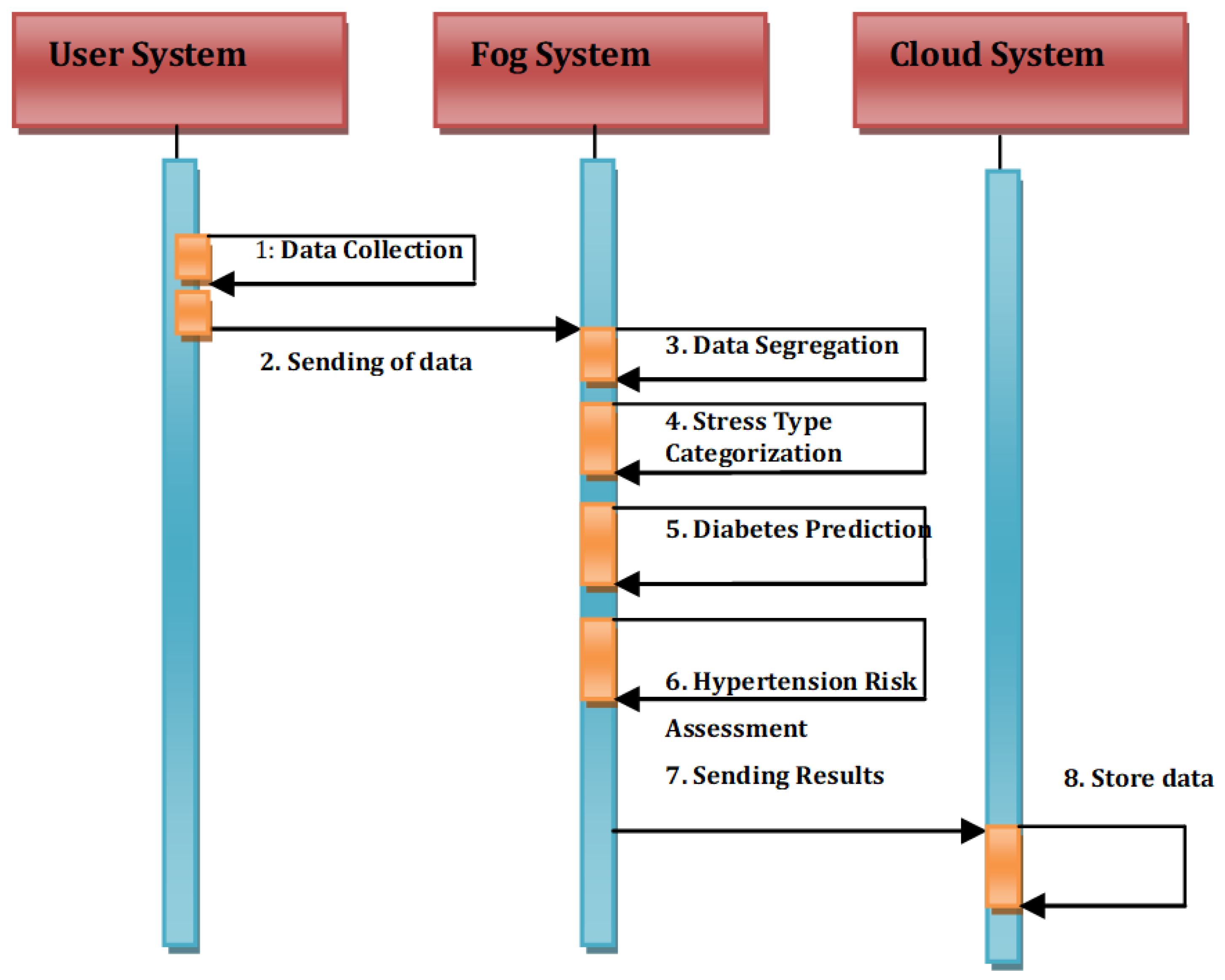 User System

Fog System

Cloud System

1: Data Collection

2. Sending of data

3. Data Segregation

4. Stress Type Categorization

5. Diabetes Prediction

6. Hypertension Risk Assessment

7. Sending Results

8. Store data